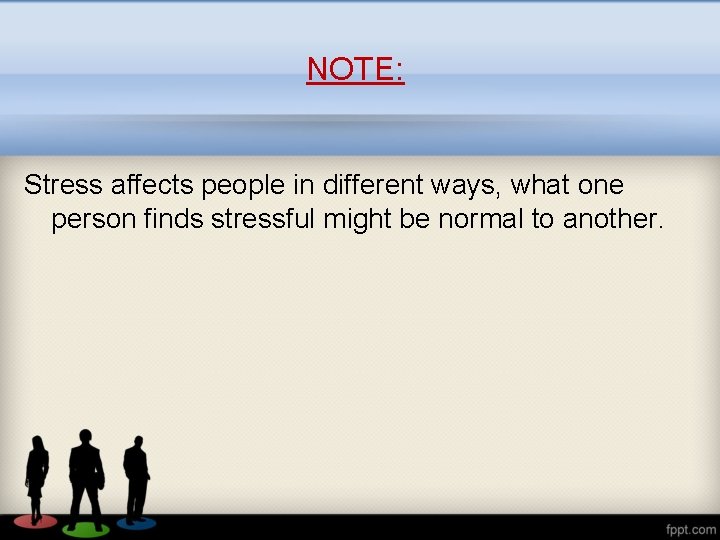 NOTE:

Stress affects people in different ways, what one person finds stressful might be normal to another.

fppt.com